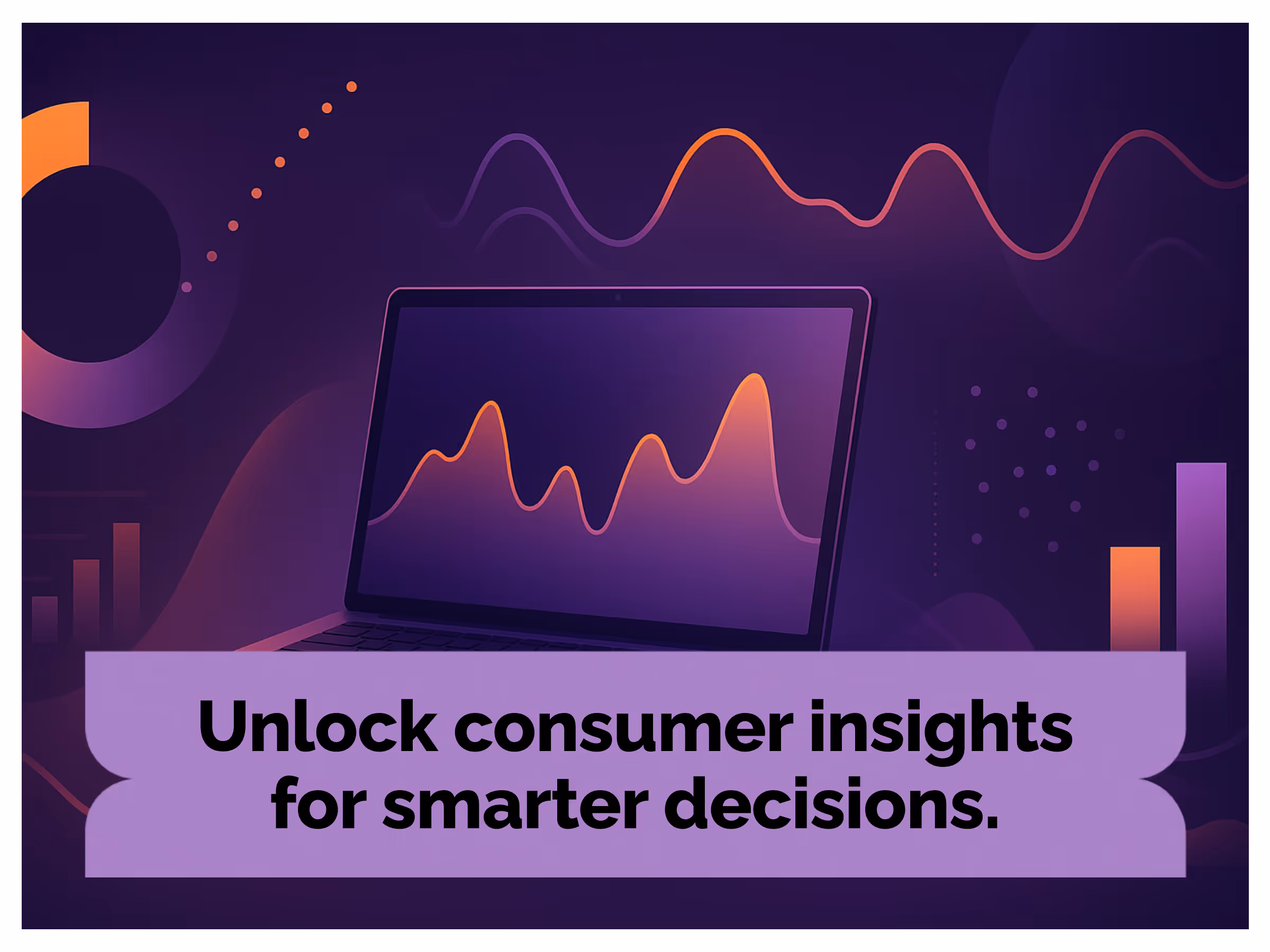 Unlock consumer insights for smarter decisions.